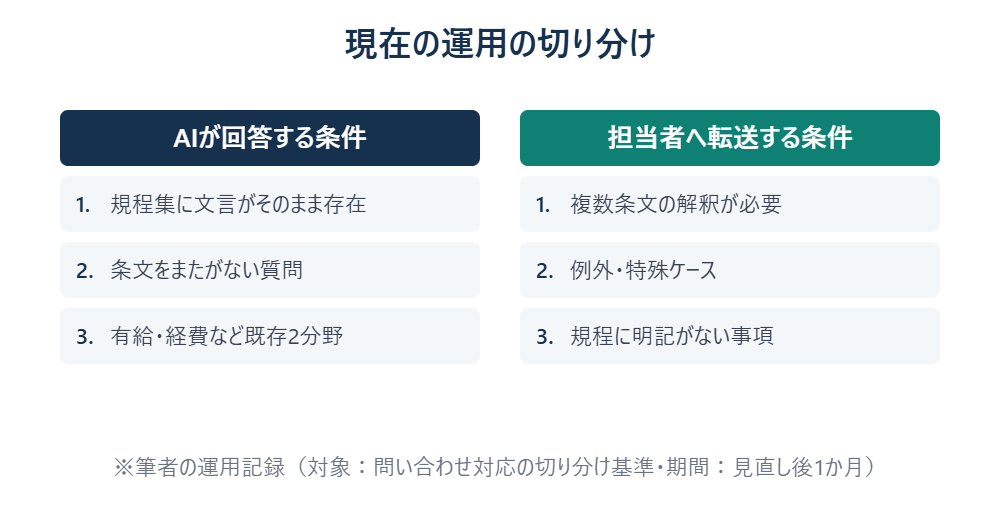 現在の運用の切り分け

AIが回答する条件

1. 規程集に文言がそのまま存在

2. 条文をまたがない質問

3. 有給・経費など既存2分野

担当者へ転送する条件

1. 複数条文の解釈が必要

2. 例外・特殊ケース

3. 規程に明記がない事項

※筆者の運用記録（対象：問い合わせ対応の切り分け基準・期間：見直し後1か月）